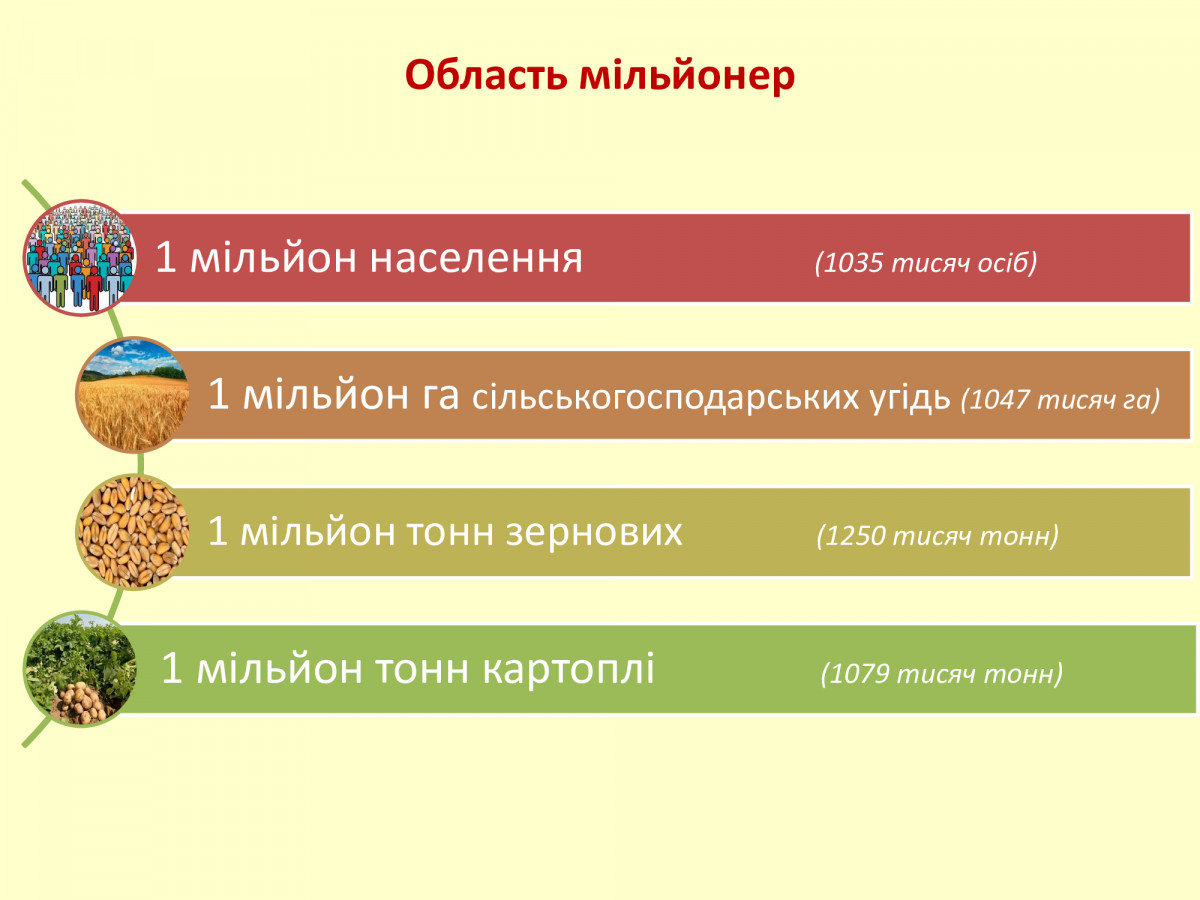 Область мільйонер

1 мільйон населення (1035 тисяч осіб)

1 мільйон га сільськогосподарських угідь (1047 тисяч га)

1 мільйон тонн зернових (1250 тисяч тонн)

1 мільйон тонн картоплі (1079 тисяч тонн)